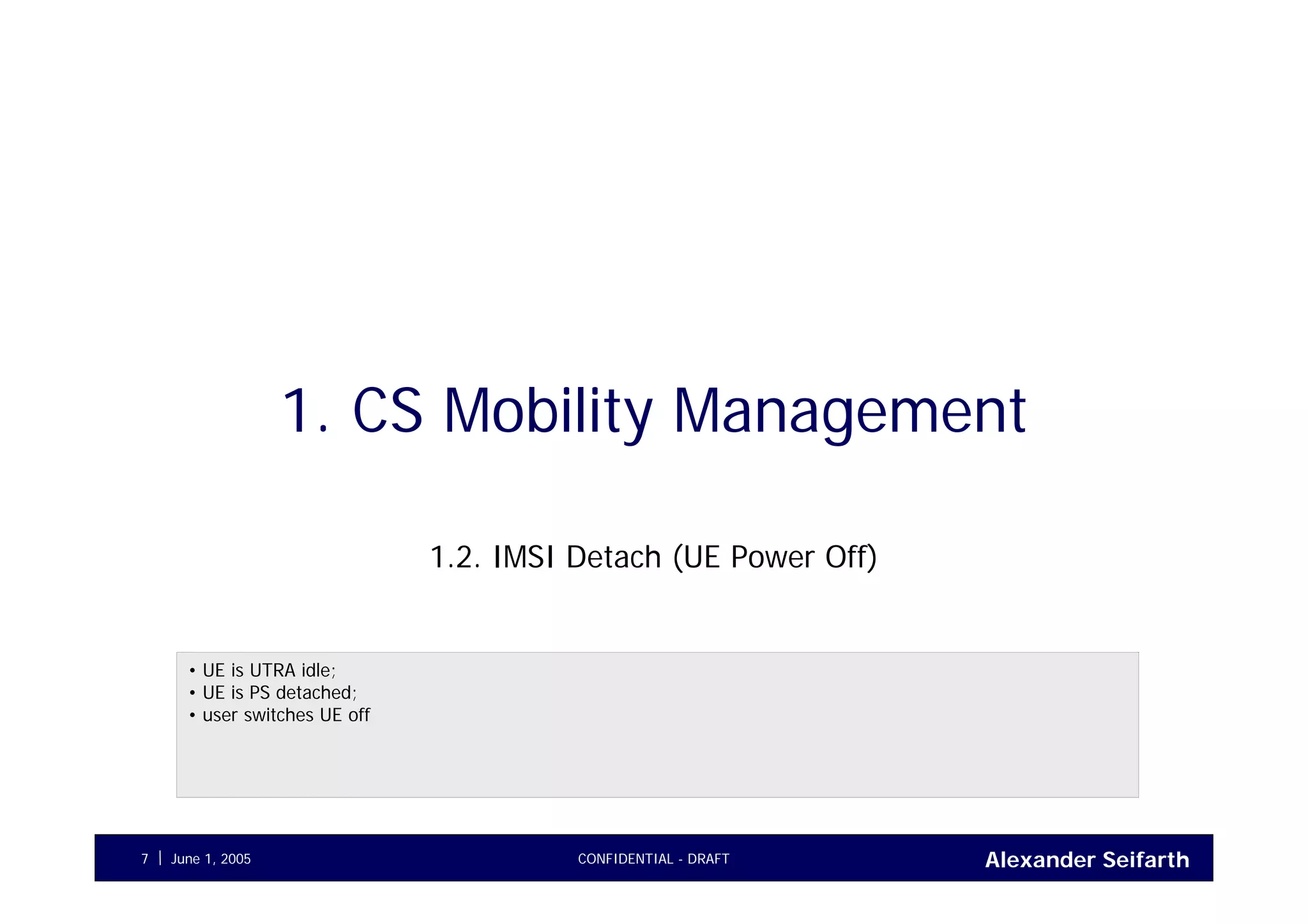 1. CS Mobility Management

1.2. IMSI Detach (UE Power Off)

• UE is UTRA idle;
• UE is PS detached;
• user switches UE off

7 | June 1, 2005 CONFIDENTIAL - DRAFT Alexander Seifarth